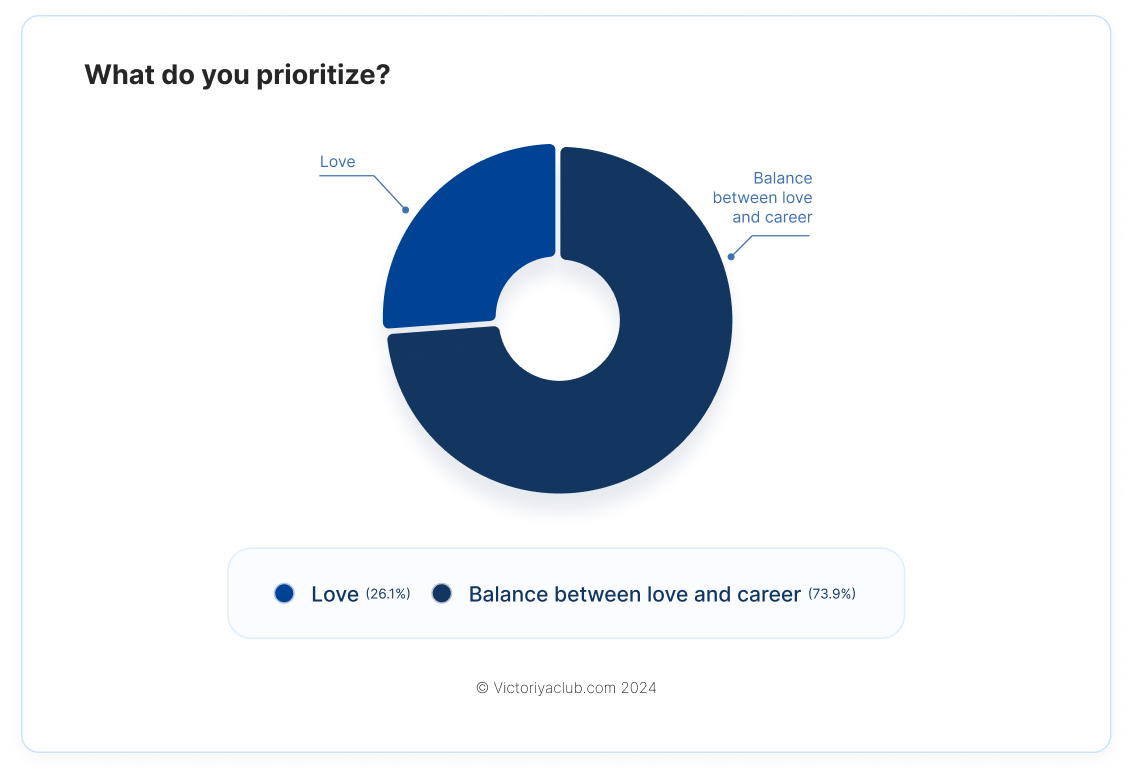 What do you prioritize?

Love

Balance between love and career

Love (26.1%) Balance between love and career (73.9%)

© Victoriyaclub.com 2024